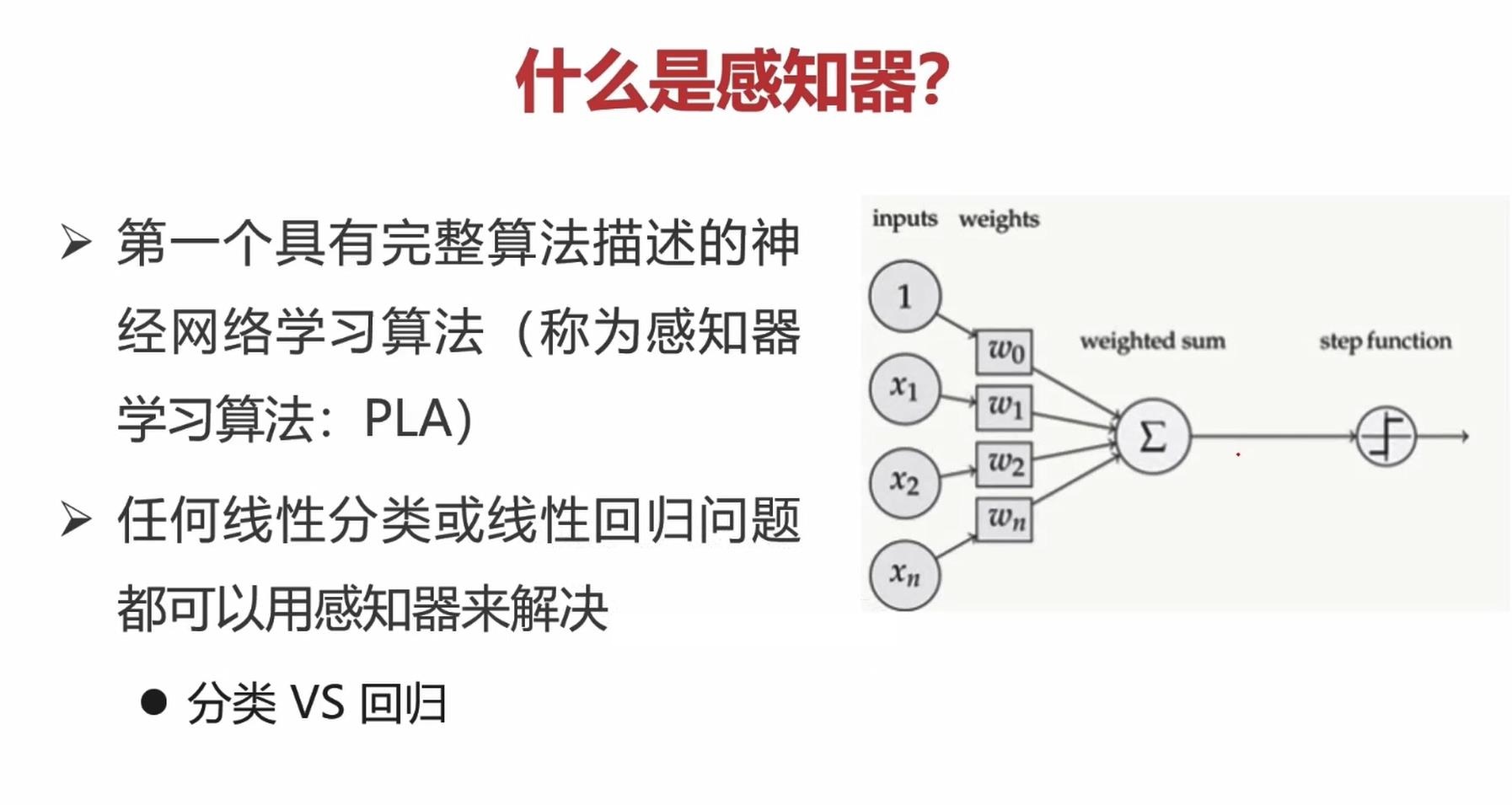 什么是感知器?

➢ 第一个具有完整算法描述的神经网络学习算法（称为感知器学习算法：PLA）

➢ 任何线性分类或线性回归问题都可以用感知器来解决

● 分类 VS 回归

inputs weights

1

$x_1$

$x_2$

$x_n$

$w_0$

$w_1$

$w_2$

$w_n$

weighted sum

$\Sigma$

step function